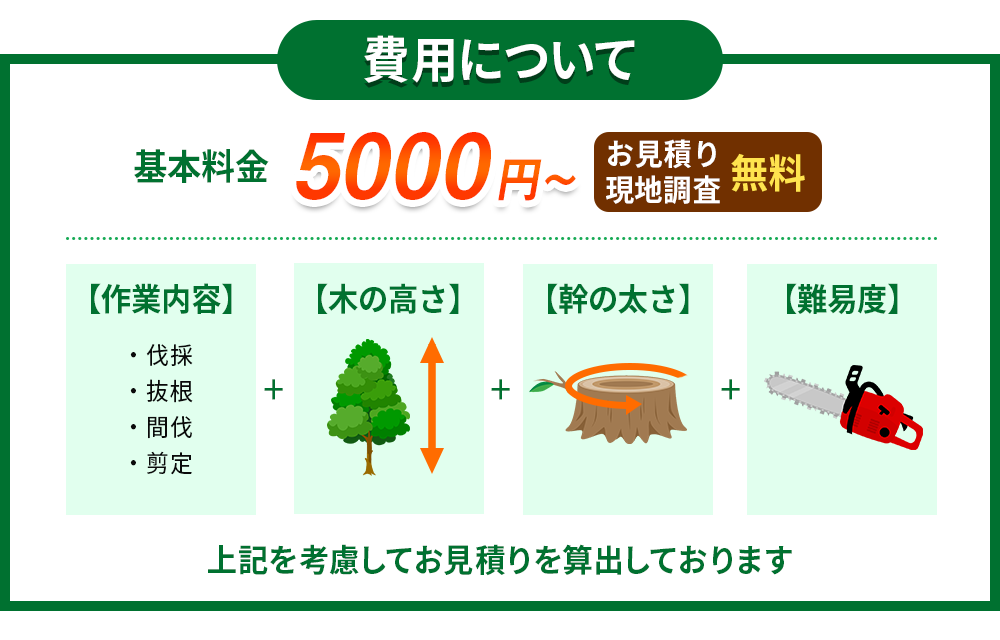 費用について

基本料金 5000円~ お見積り 現地調査 無料

【作業内容】
・伐採
・抜根
・間伐
・剪定

+

【木の高さ】

+

【幹の太さ】

+

【難易度】

上記を考慮してお見積りを算出しております